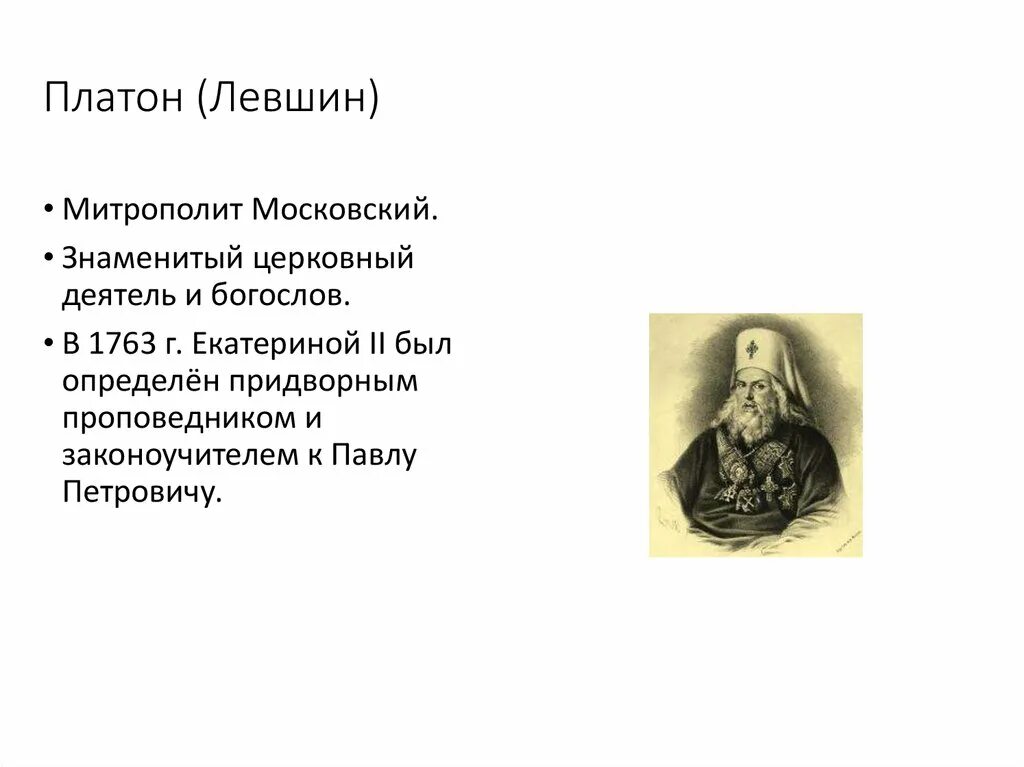 Платон (Левшин)

• Митрополит Московский.

• Знаменитый церковный деятель и богослов.

• В 1763 г. Екатериной II был определён придворным проповедником и законоучителем к Павлу Петровичу.